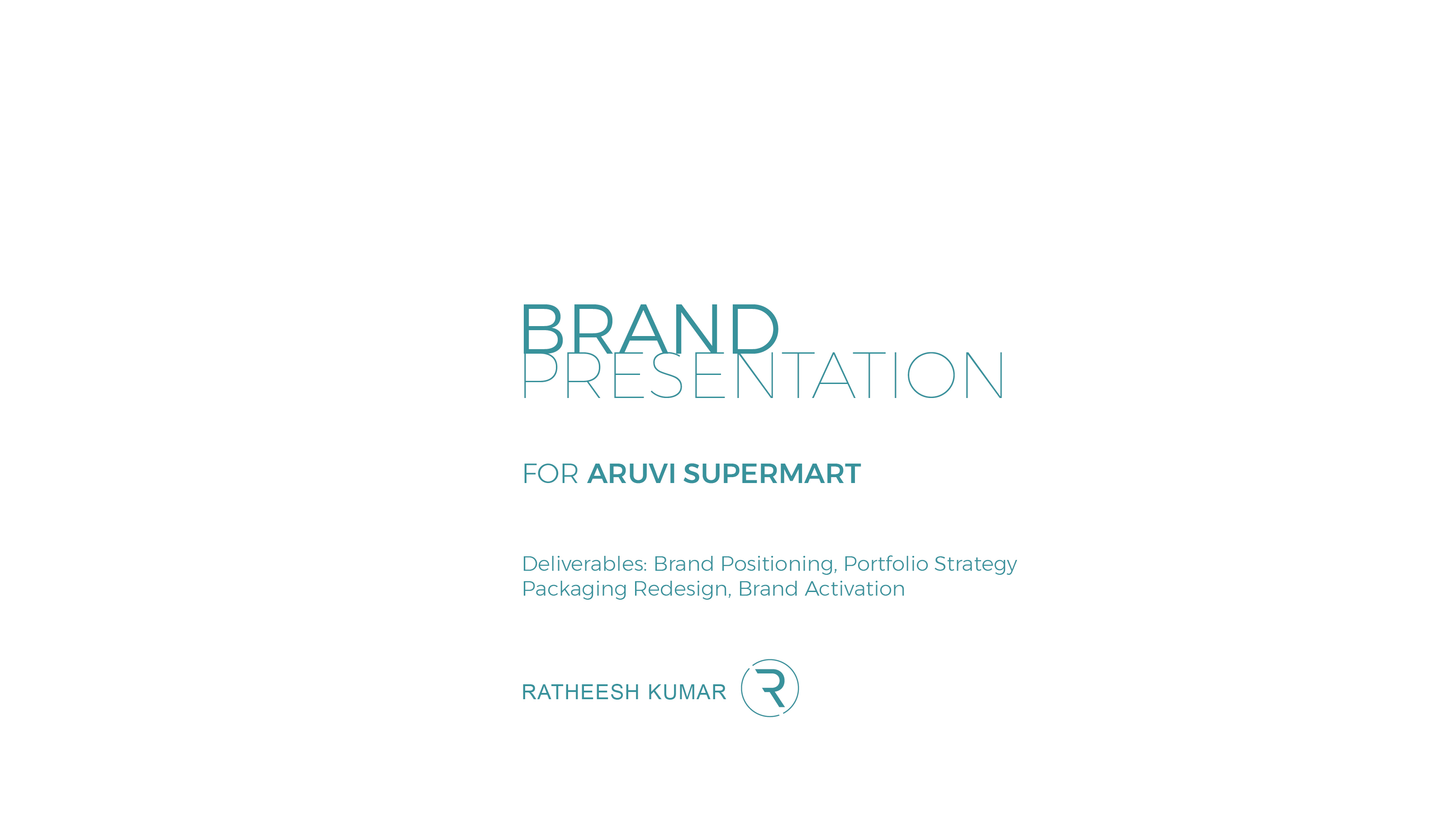 BRAND
PRESENTATION

FOR ARUVI SUPERMART

Deliverables: Brand Positioning, Portfolio Strategy
Packaging Redesign, Brand Activation

RATHEESH KUMAR R